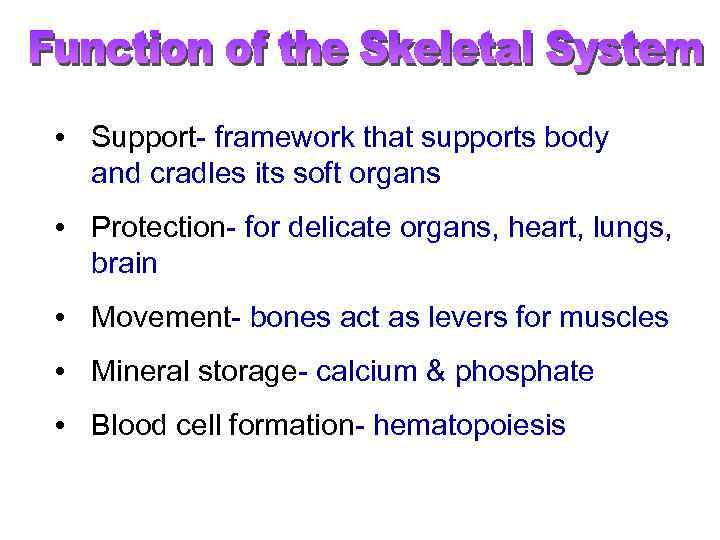 Function of the Skeletal System

• Support- framework that supports body and cradles its soft organs

• Protection- for delicate organs, heart, lungs, brain

• Movement- bones act as levers for muscles

• Mineral storage- calcium & phosphate

• Blood cell formation- hematopoiesis